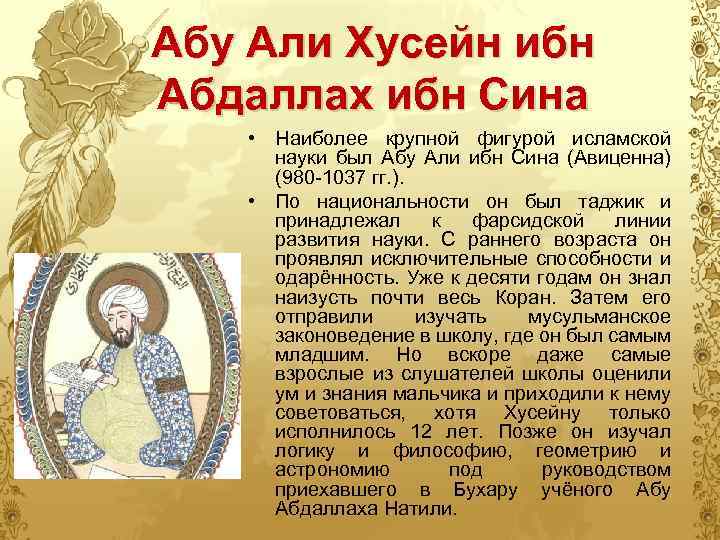 Абу Али Хусейн ибн Абдаллах ибн Сина

• Наиболее крупной фигурой исламской науки был Абу Али ибн Сина (Авиценна) (980-1037 гг.).

• По национальности он был таджик и принадлежал к фарсидской линии развития науки. С раннего возраста он проявлял исключительные способности и одарённость. Уже к десяти годам он знал наизусть почти весь Коран. Затем его отправили изучать мусульманское законоведение в школу, где он был самым младшим. Но вскоре даже самые взрослые из слушателей школы оценили ум и знания мальчика и приходили к нему советоваться, хотя Хусейну только исполнилось 12 лет. Позже он изучал логику и философию, геометрию и астрономию под руководством приехавшего в Бухару учёного Абу Абдаллаха Натили.